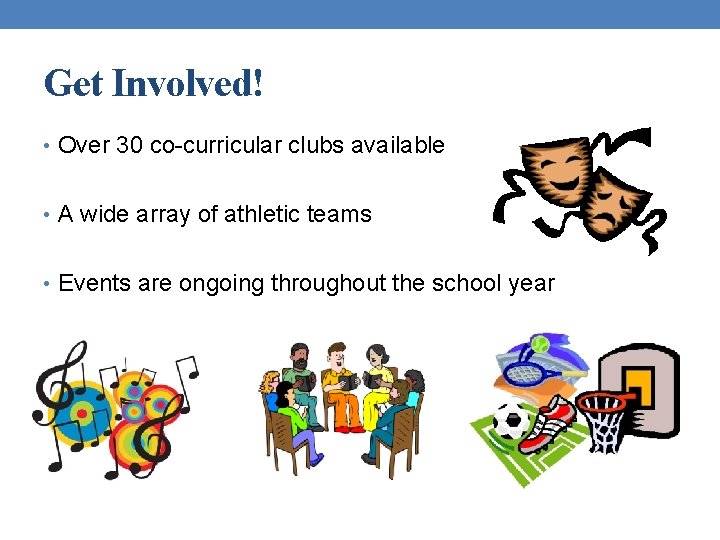 Get Involved!

• Over 30 co-curricular clubs available

• A wide array of athletic teams

• Events are ongoing throughout the school year